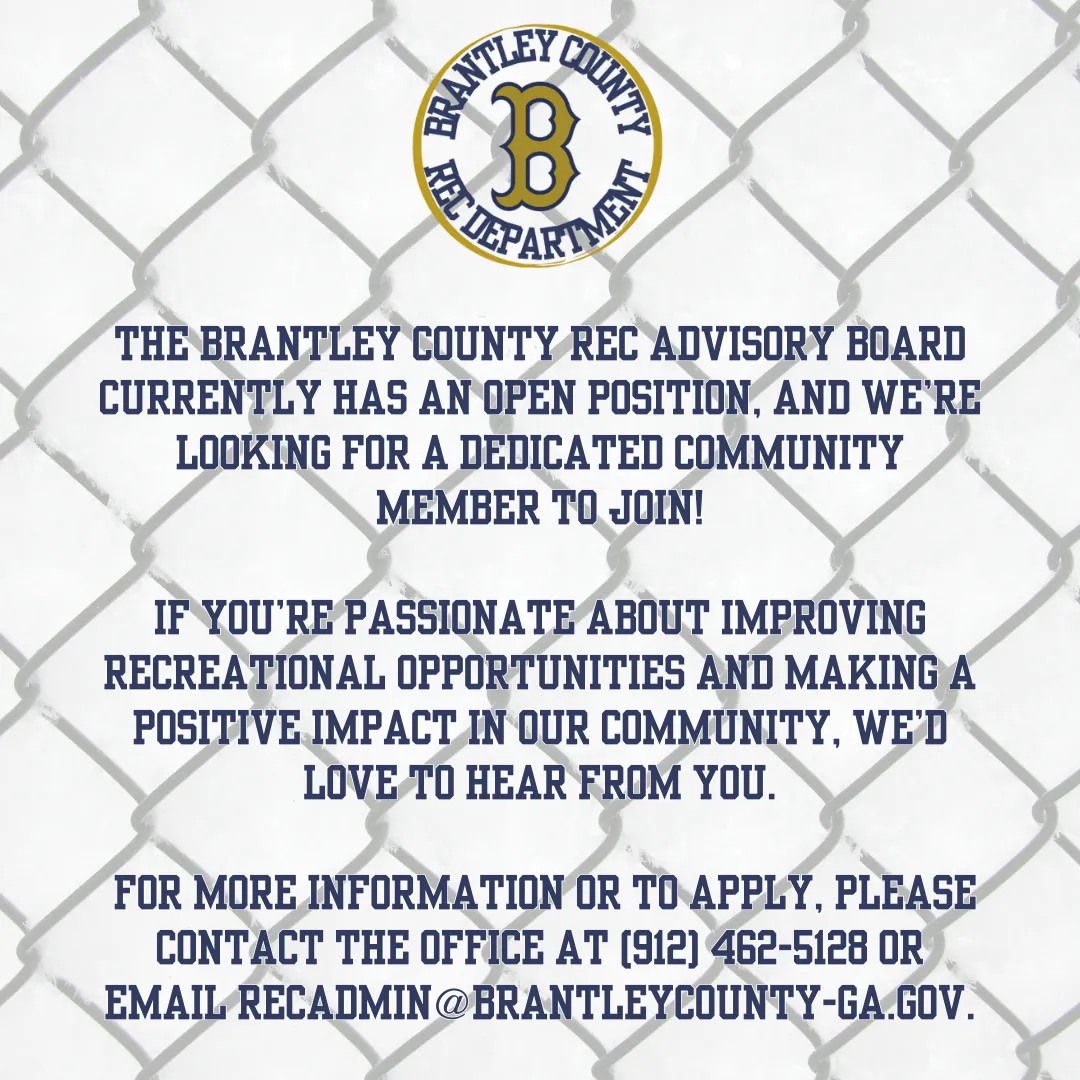 BRANTLEY COUNTY
B
REC DEPARTMENT

THE BRANTLEY COUNTY REC ADVISORY BOARD CURRENTLY HAS AN OPEN POSITION, AND WE'RE LOOKING FOR A DEDICATED COMMUNITY MEMBER TO JOIN!

IF YOU'RE PASSIONATE ABOUT IMPROVING RECREATIONAL OPPORTUNITIES AND MAKING A POSITIVE IMPACT IN OUR COMMUNITY, WE'D LOVE TO HEAR FROM YOU.

FOR MORE INFORMATION OR TO APPLY, PLEASE CONTACT THE OFFICE AT (912) 462-5128 OR EMAIL RECADMIN@BRANTLEYCOUNTY-GA.GOV.